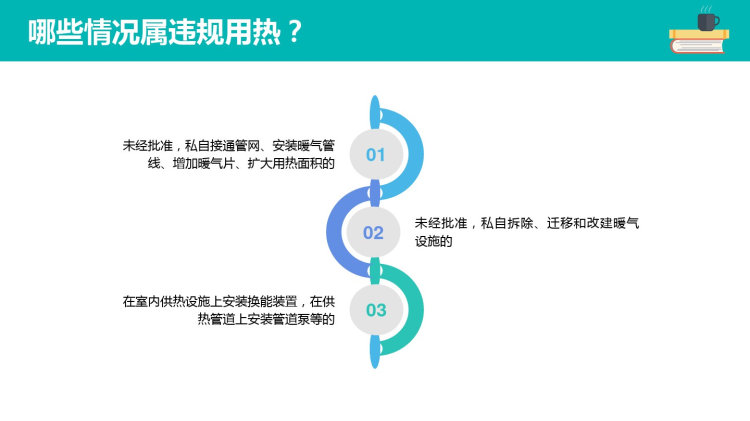 哪些情况属违规用热？

未经批准，私自接通管网、安装暖气管线、增加暖气片、扩大用热面积的

01

02

未经批准，私自拆除、迁移和改建暖气设施的

在室内供热设施上安装换能装置，在供热管道上安装管道泵等的

03